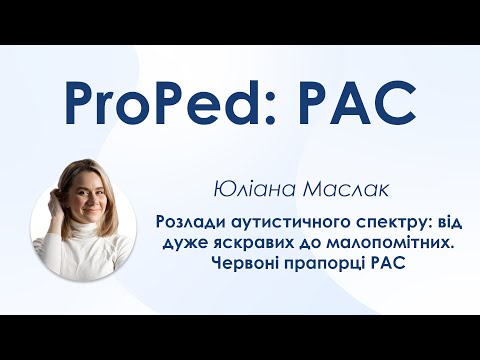 ProPed: РАС

Юліана Маслак

Розлади аутистичного спектру: від дуже яскравих до малопомітних. Червоні прапорці РАС